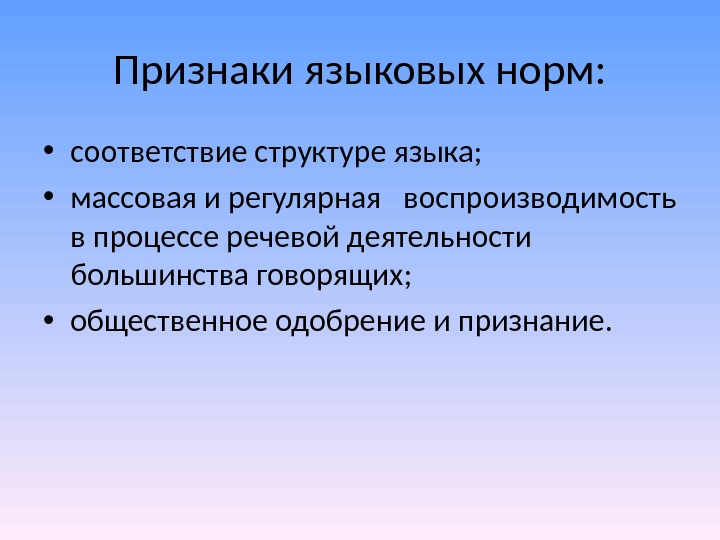 Признаки языковых норм:

• соответствие структуре языка;
• массовая и регулярная воспроизводимость в процессе речевой деятельности большинства говорящих;
• общественное одобрение и признание.